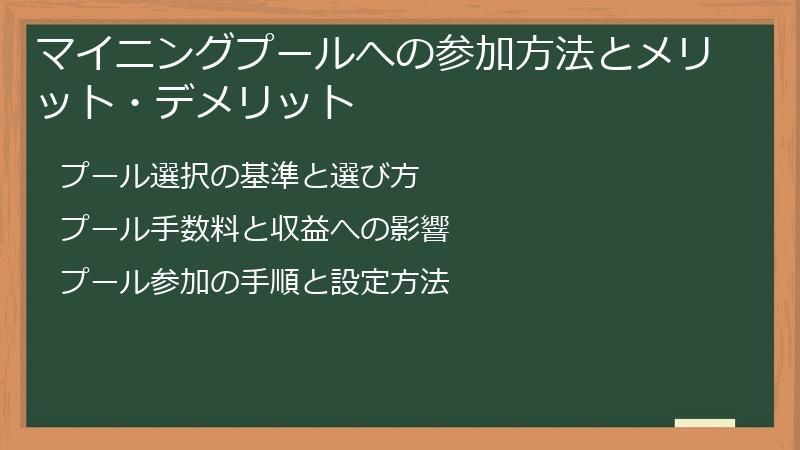 マイニングプールへの参加方法とメリット・デメリット

プール選択の基準と選び方

プール手数料と収益への影響

プール参加の手順と設定方法